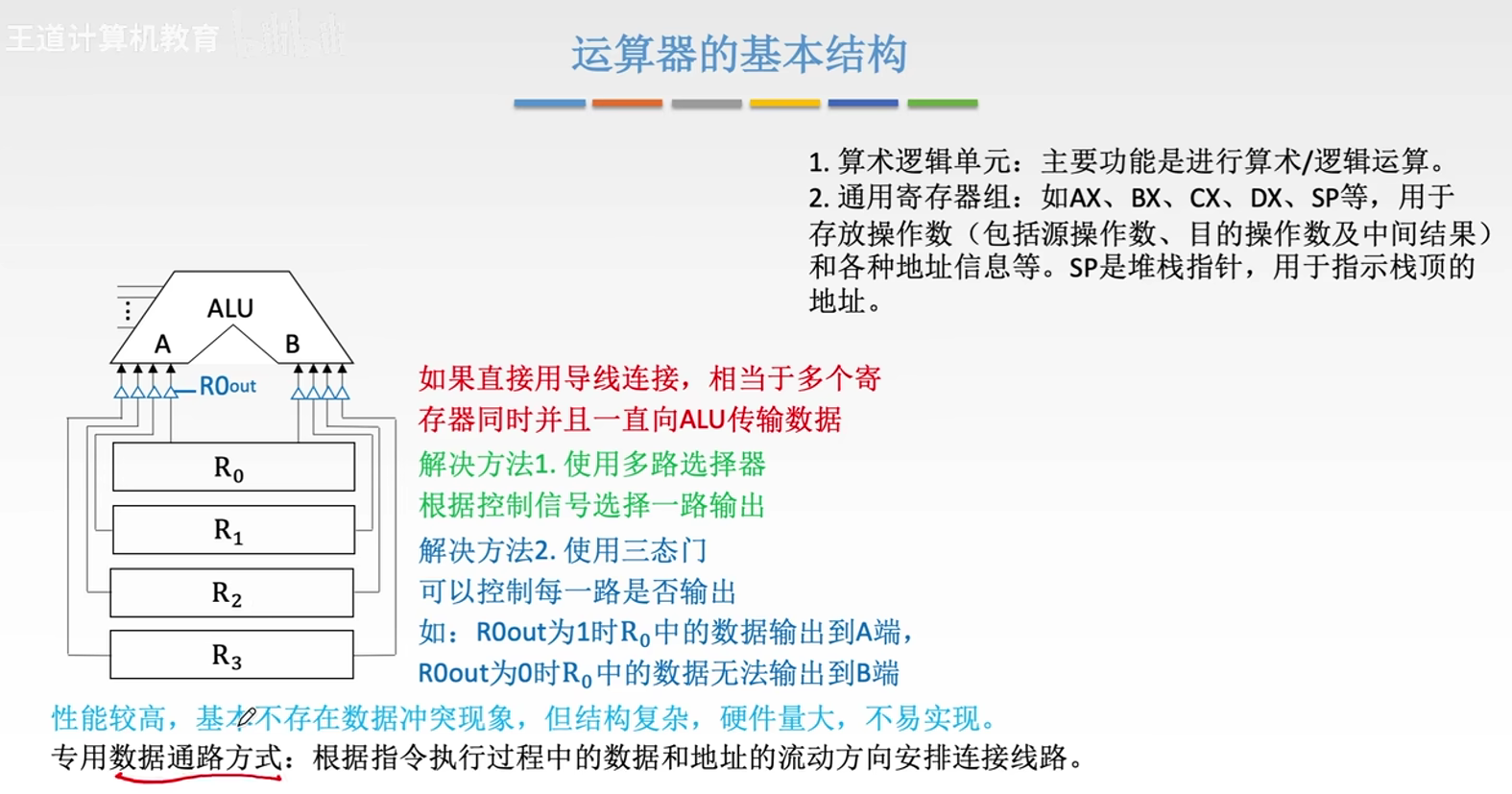 王道计算机教育

运算器的基本结构

1. 算术逻辑单元：主要功能是进行算术/逻辑运算。
2. 通用寄存器组：如AX、BX、CX、DX、SP等，用于存放操作数（包括源操作数、目的操作数及中间结果）和各种地址信息等。SP是堆栈指针，用于指示栈顶的地址。

⋮
ALU
A
B
R0out
$R_0$
$R_1$
$R_2$
$R_3$

如果直接用导线连接，相当于多个寄存器同时并且一直向ALU传输数据

解决方法1. 使用多路选择器
根据控制信号选择一路输出

解决方法2. 使用三态门
可以控制每一路是否输出
如：R0out为1时$R_0$中的数据输出到A端，
R0out为0时$R_0$中的数据无法输出到B端

性能较高，基本不存在数据冲突现象，但结构复杂，硬件量大，不易实现。
专用数据通路方式：根据指令执行过程中的数据和地址的流动方向安排连接线路。